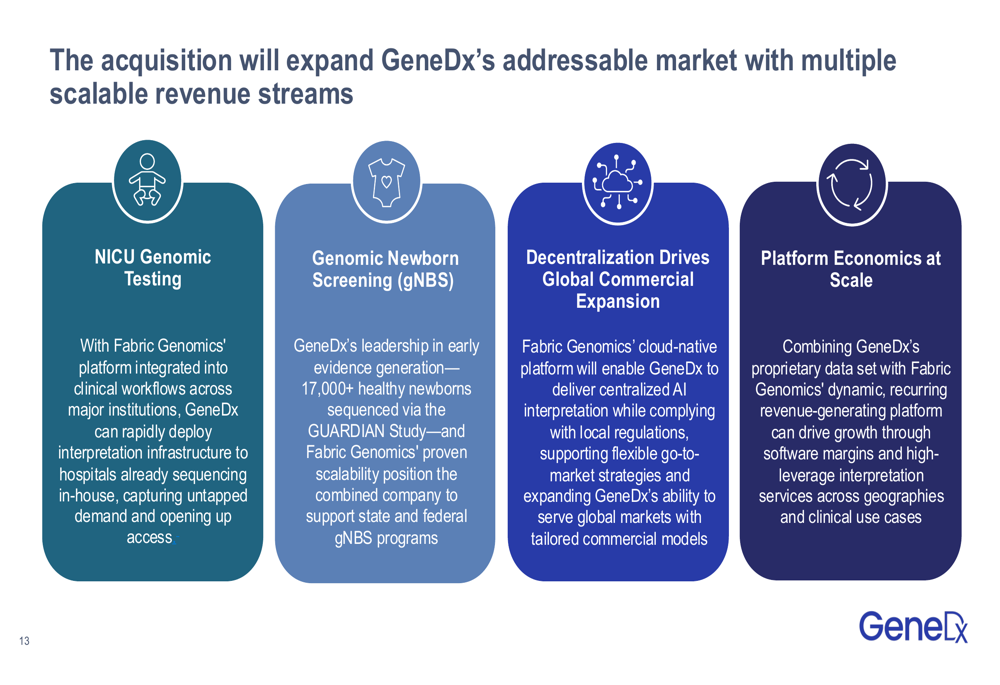 The acquisition will expand GeneDx's addressable market with multiple scalable revenue streams

NICU Genomic Testing

With Fabric Genomics' platform integrated into clinical workflows across major institutions, GeneDx can rapidly deploy interpretation infrastructure to hospitals already sequencing in-house, capturing untapped demand and opening up access

Genomic Newborn Screening (gNBS)

GeneDx's leadership in early evidence generation—17,000+ healthy newborns sequenced via the GUARDIAN Study—and Fabric Genomics' proven scalability position the combined company to support state and federal gNBS programs

Decentralization Drives Global Commercial Expansion

Fabric Genomics' cloud-native platform will enable GeneDx to deliver centralized AI interpretation while complying with local regulations, supporting flexible go-to-market strategies and expanding GeneDx's ability to serve global markets with tailored commercial models

Platform Economics at Scale

Combining GeneDx's proprietary data set with Fabric Genomics' dynamic, recurring revenue-generating platform can drive growth through software margins and high-leverage interpretation services across geographies and clinical use cases

13

GeneDx